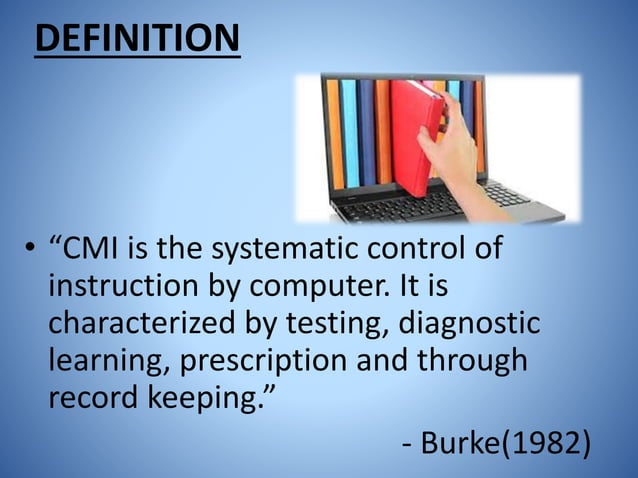 DEFINITION

• “CMI is the systematic control of instruction by computer. It is characterized by testing, diagnostic learning, prescription and through record keeping.”

- Burke(1982)